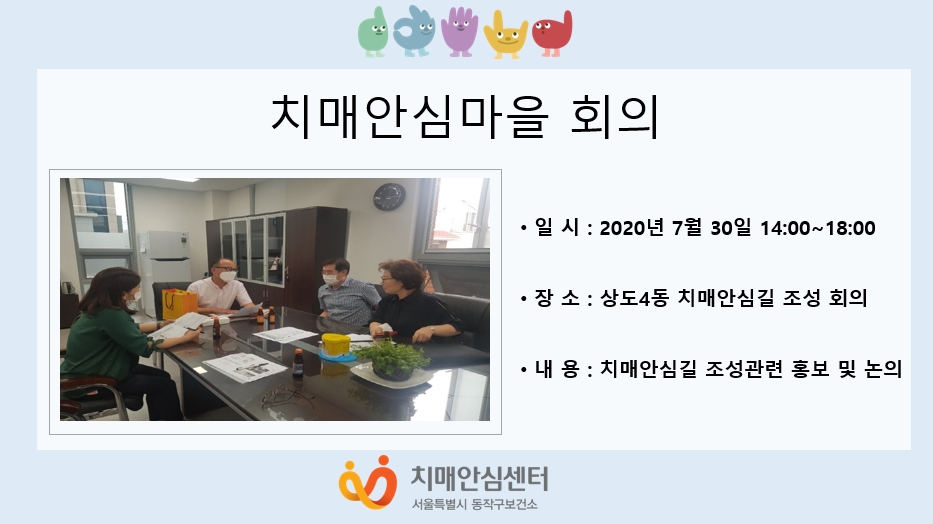 치매안심마을 회의

• 일 시 : 2020년 7월 30일 14:00~18:00

• 장 소 : 상도4동 치매안심길 조성 회의

• 내 용 : 치매안심길 조성관련 홍보 및 논의

치매안심센터
서울특별시 동작구보건소